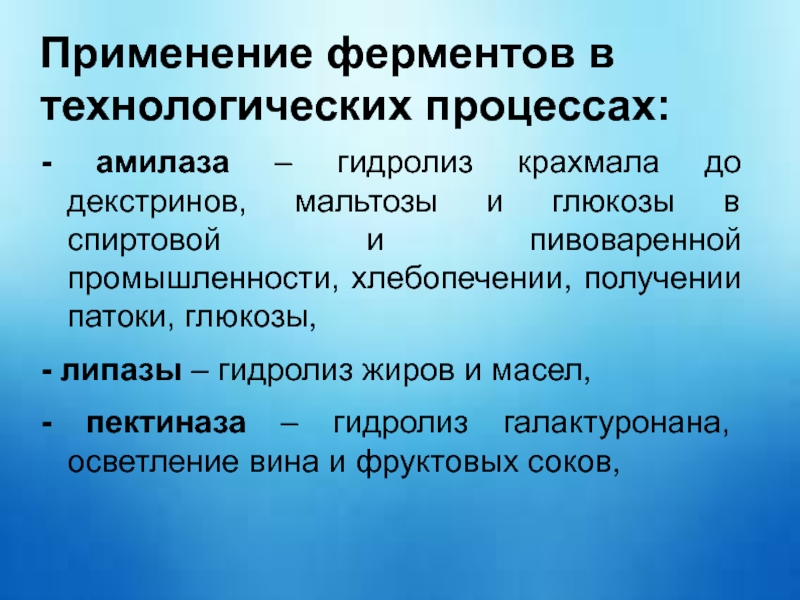 Применение ферментов в технологических процессах:

- амилаза – гидролиз крахмала до декстринов, мальтозы и глюкозы в спиртовой и пивоваренной промышленности, хлебопечении, получении патоки, глюкозы,

- липазы – гидролиз жиров и масел,

- пектиназа – гидролиз галактуронана, осветление вина и фруктовых соков,